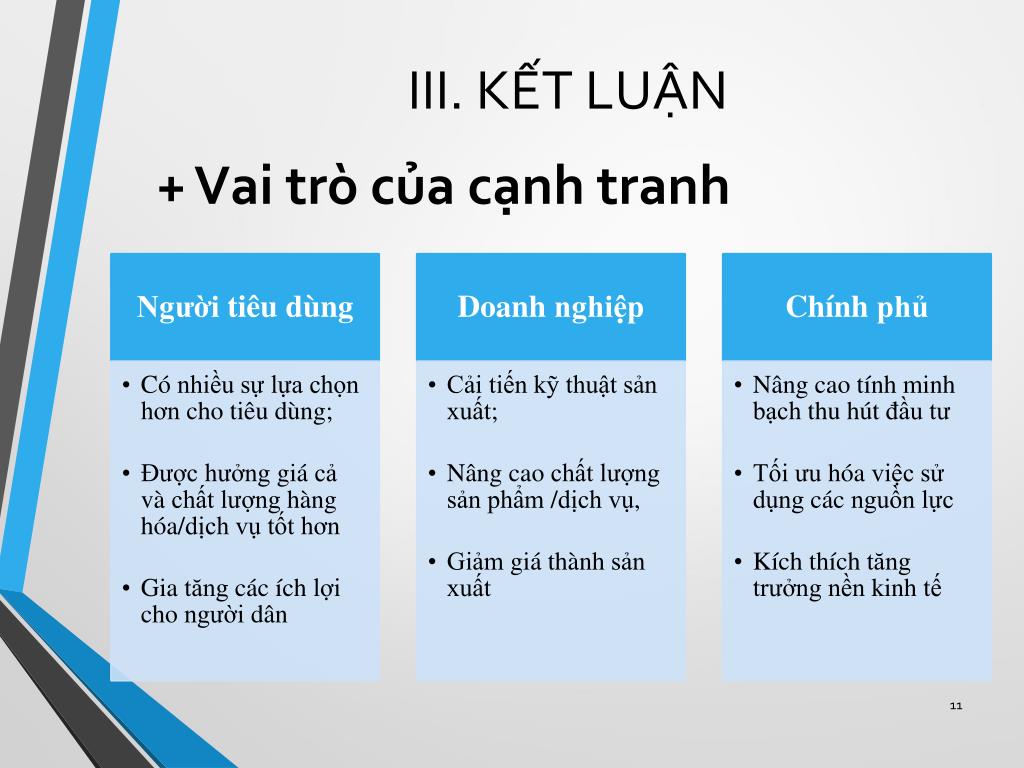 III. KẾT LUẬN

+ Vai trò của cạnh tranh

Người tiêu dùng

• Có nhiều sự lựa chọn hơn cho tiêu dùng;

• Được hưởng giá cả và chất lượng hàng hóa/dịch vụ tốt hơn

• Gia tăng các ích lợi cho người dân

Doanh nghiệp

• Cải tiến kỹ thuật sản xuất;

• Nâng cao chất lượng sản phẩm /dịch vụ,

• Giảm giá thành sản xuất

Chính phủ

• Nâng cao tính minh bạch thu hút đầu tư

• Tối ưu hóa việc sử dụng các nguồn lực

• Kích thích tăng trưởng nền kinh tế

11